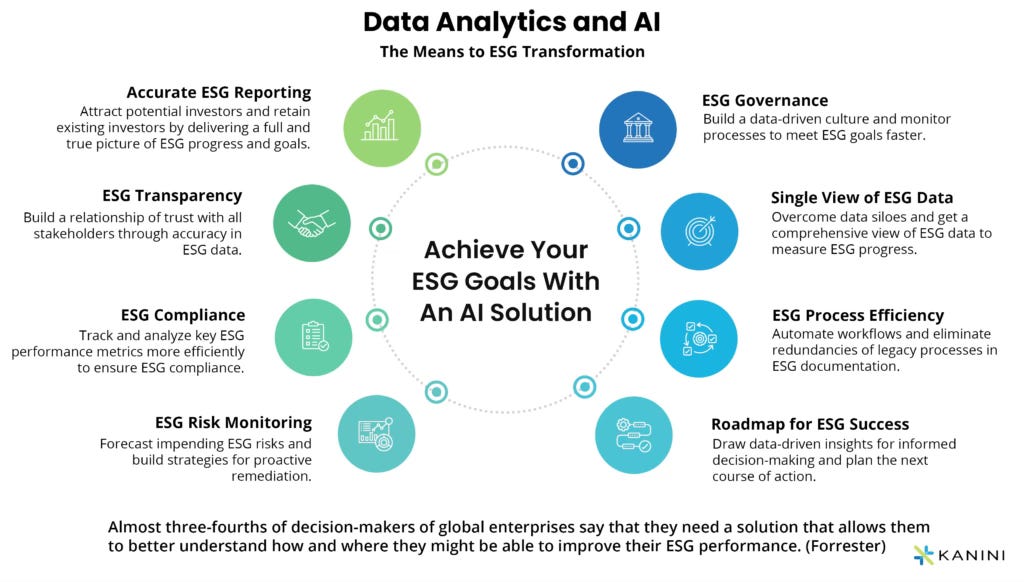 Data Analytics and AI
The Means to ESG Transformation

Accurate ESG Reporting
Attract potential investors and retain existing investors by delivering a full and true picture of ESG progress and goals.

ESG Transparency
Build a relationship of trust with all stakeholders through accuracy in ESG data.

ESG Compliance
Track and analyze key ESG performance metrics more efficiently to ensure ESG compliance.

ESG Risk Monitoring
Forecast impending ESG risks and build strategies for proactive remediation.

Achieve Your ESG Goals With An AI Solution

ESG Governance
Build a data-driven culture and monitor processes to meet ESG goals faster.

Single View of ESG Data
Overcome data siloes and get a comprehensive view of ESG data to measure ESG progress.

ESG Process Efficiency
Automate workflows and eliminate redundancies of legacy processes in ESG documentation.

Roadmap for ESG Success
Draw data-driven insights for informed decision-making and plan the next course of action.

Almost three-fourths of decision-makers of global enterprises say that they need a solution that allows them to better understand how and where they might be able to improve their ESG performance. (Forrester)

KANINI